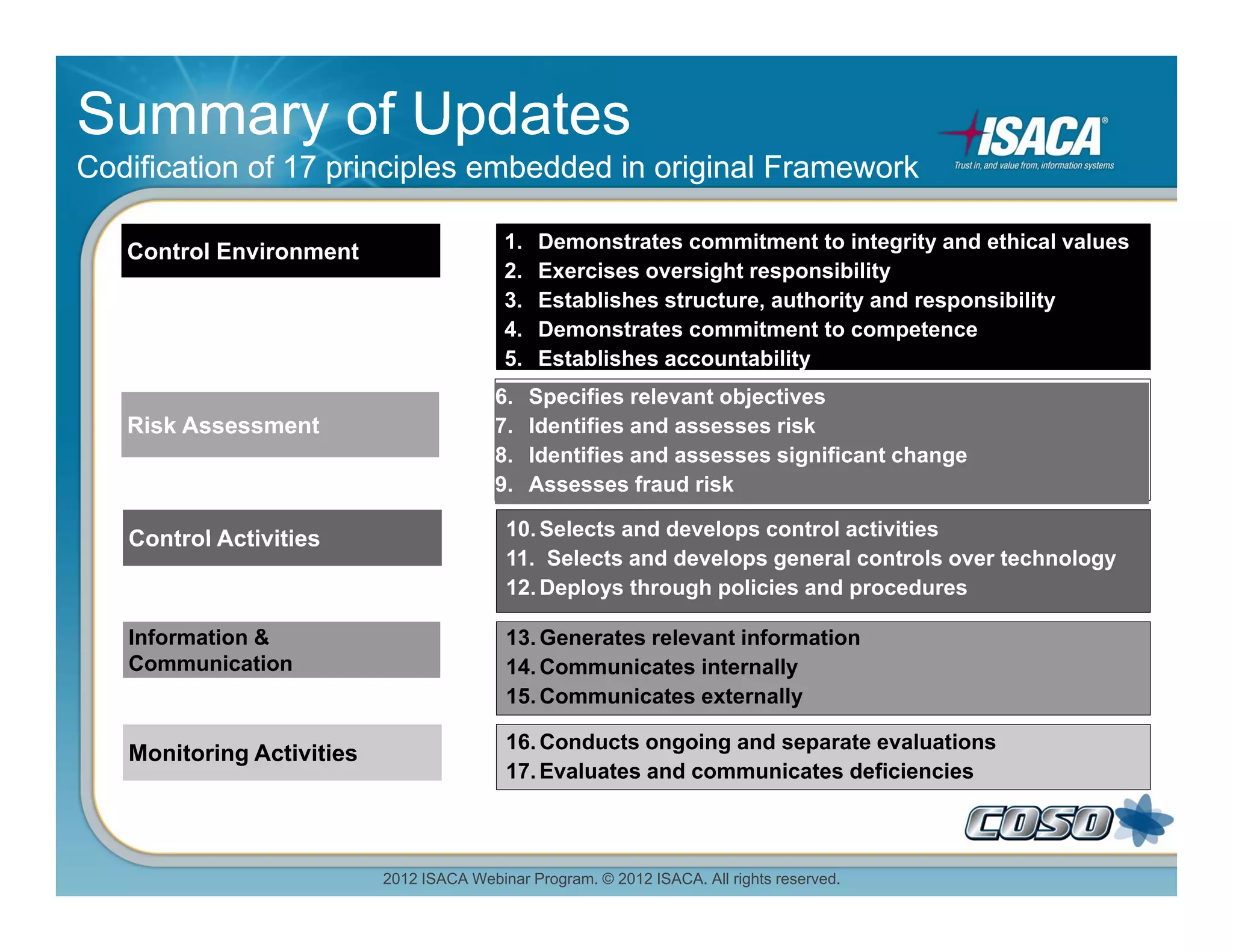 Summary of Updates

Codification of 17 principles embedded in original Framework

ISACA®
Trust in, and value from, information systems

Control Environment

1. Demonstrates commitment to integrity and ethical values
2. Exercises oversight responsibility
3. Establishes structure, authority and responsibility
4. Demonstrates commitment to competence
5. Establishes accountability

Risk Assessment

6. Specifies relevant objectives
7. Identifies and assesses risk
8. Identifies and assesses significant change
9. Assesses fraud risk

Control Activities

10. Selects and develops control activities
11. Selects and develops general controls over technology
12. Deploys through policies and procedures

Information & Communication

13. Generates relevant information
14. Communicates internally
15. Communicates externally

Monitoring Activities

16. Conducts ongoing and separate evaluations
17. Evaluates and communicates deficiencies

COSO

2012 ISACA Webinar Program. © 2012 ISACA. All rights reserved.